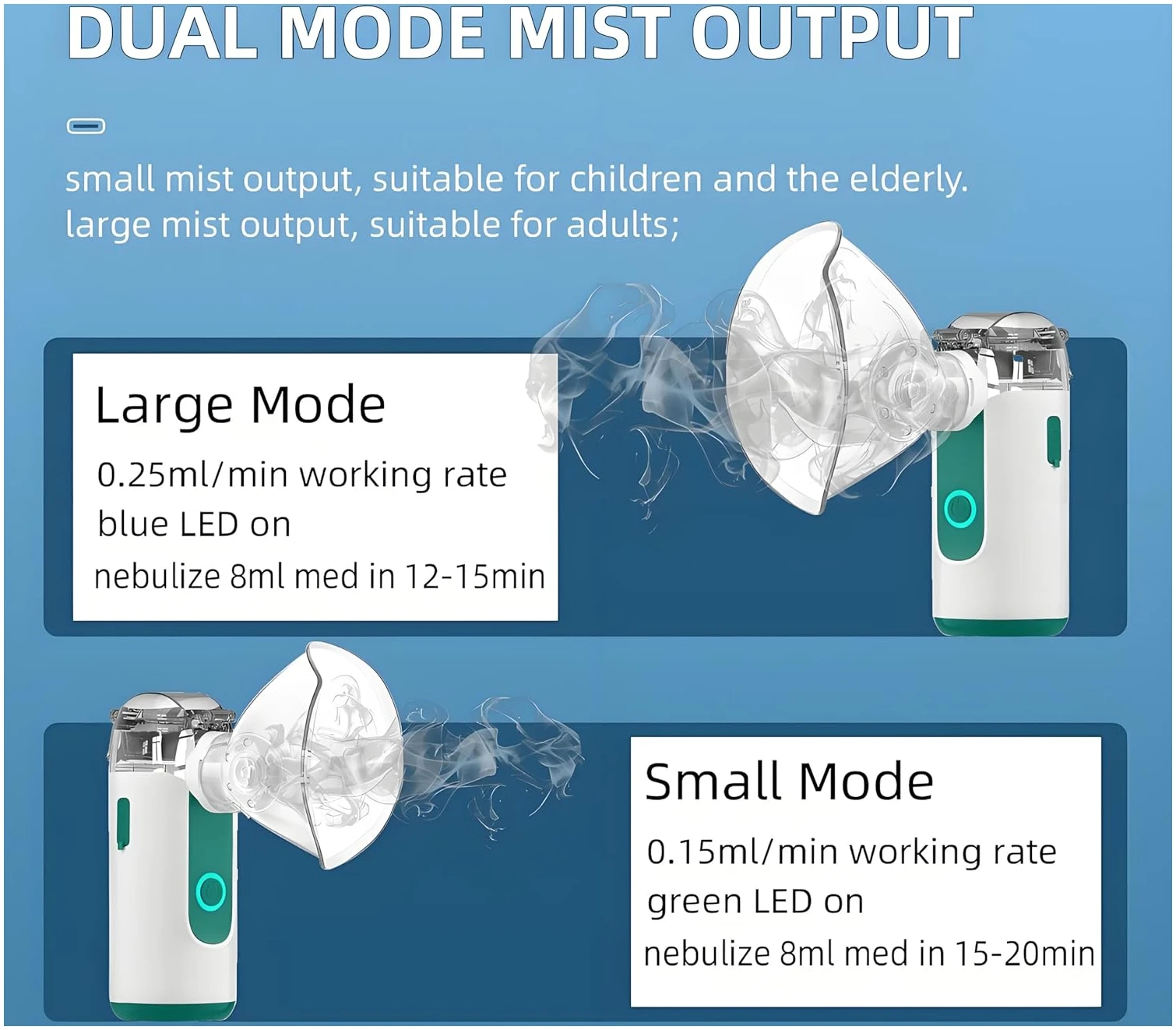 DUAL MODE MIST OUTPUT

small mist output, suitable for children and the elderly.
large mist output, suitable for adults;

Large Mode
0.25ml/min working rate
blue LED on
nebulize 8ml med in 12-15min

Small Mode
0.15ml/min working rate
green LED on
nebulize 8ml med in 15-20min